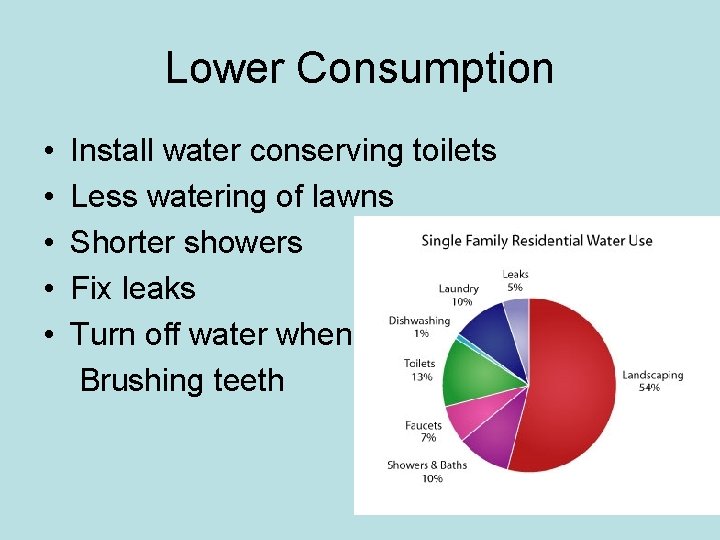 Lower Consumption

• Install water conserving toilets
• Less watering of lawns
• Shorter showers
• Fix leaks
• Turn off water when
Brushing teeth

Single Family Residential Water Use

Leaks
5%

Laundry
10%

Dishwashing
1%

Toilets
13%

Faucets
7%

Showers & Baths
10%

Landscaping
54%